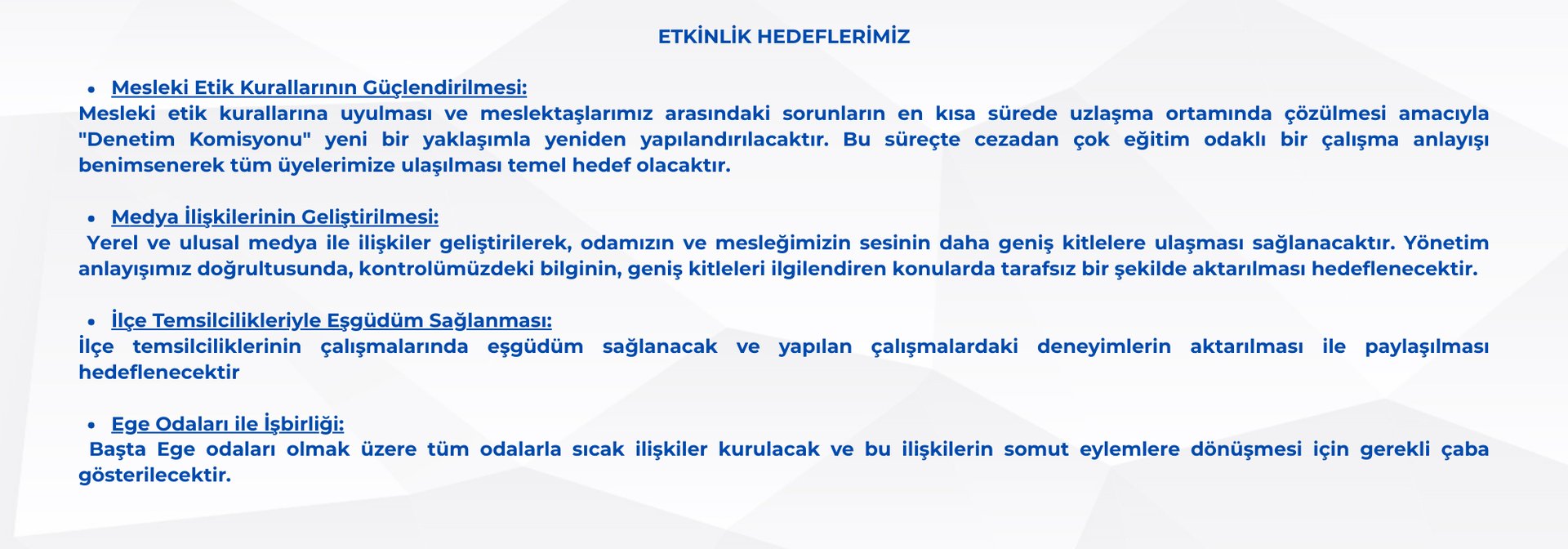 ETKİNLİK HEDEFLERİMİZ

• Mesleki Etik Kurallarının Güçlendirilmesi:
Mesleki etik kurallarına uyulması ve meslektaşlarımız arasındaki sorunların en kısa sürede uzlaşma ortamında çözülmesi amacıyla "Denetim Komisyonu" yeni bir yaklaşımla yeniden yapılandırılacaktır. Bu süreçte cezadan çok eğitim odaklı bir çalışma anlayışı benimsenerek tüm üyelerimize ulaşılması temel hedef olacaktır.

• Medya İlişkilerinin Geliştirilmesi:
Yerel ve ulusal medya ile ilişkiler geliştirilerek, odamızın ve mesleğimizin sesinin daha geniş kitlelere ulaşması sağlanacaktır. Yönetim anlayışımız doğrultusunda, kontrolümüzdeki bilginin, geniş kitleleri ilgilendiren konularda tarafsız bir şekilde aktarılması hedeflenecektir.

• İlçe Temsilcilikleriyle Eşgüdüm Sağlanması:
İlçe temsilciliklerinin çalışmalarında eşgüdüm sağlanacak ve yapılan çalışmalardaki deneyimlerin aktarılması ile paylaşılması hedeflenecektir

• Ege Odaları ile İşbirliği:
Başta Ege odaları olmak üzere tüm odalarla sıcak ilişkiler kurulacak ve bu ilişkilerin somut eylemlere dönüşmesi için gerekli çaba gösterilecektir.